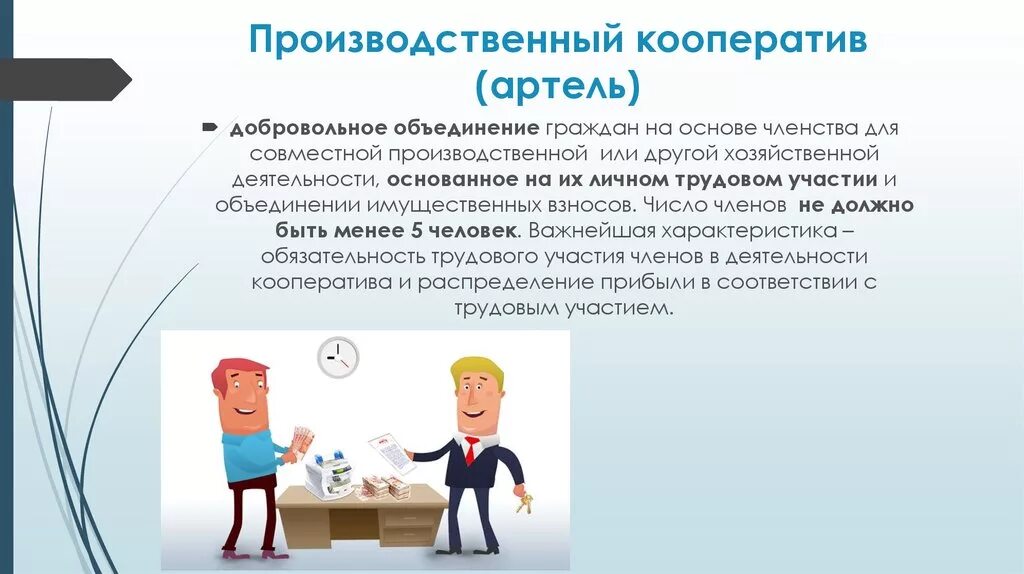 Производственный кооператив (артель)

добровольное объединение граждан на основе членства для совместной производственной или другой хозяйственной деятельности, основанное на их личном трудовом участии и объединении имущественных взносов. Число членов не должно быть менее 5 человек. Важнейшая характеристика – обязательность трудового участия членов в деятельности кооператива и распределение прибыли в соответствии с трудовым участием.